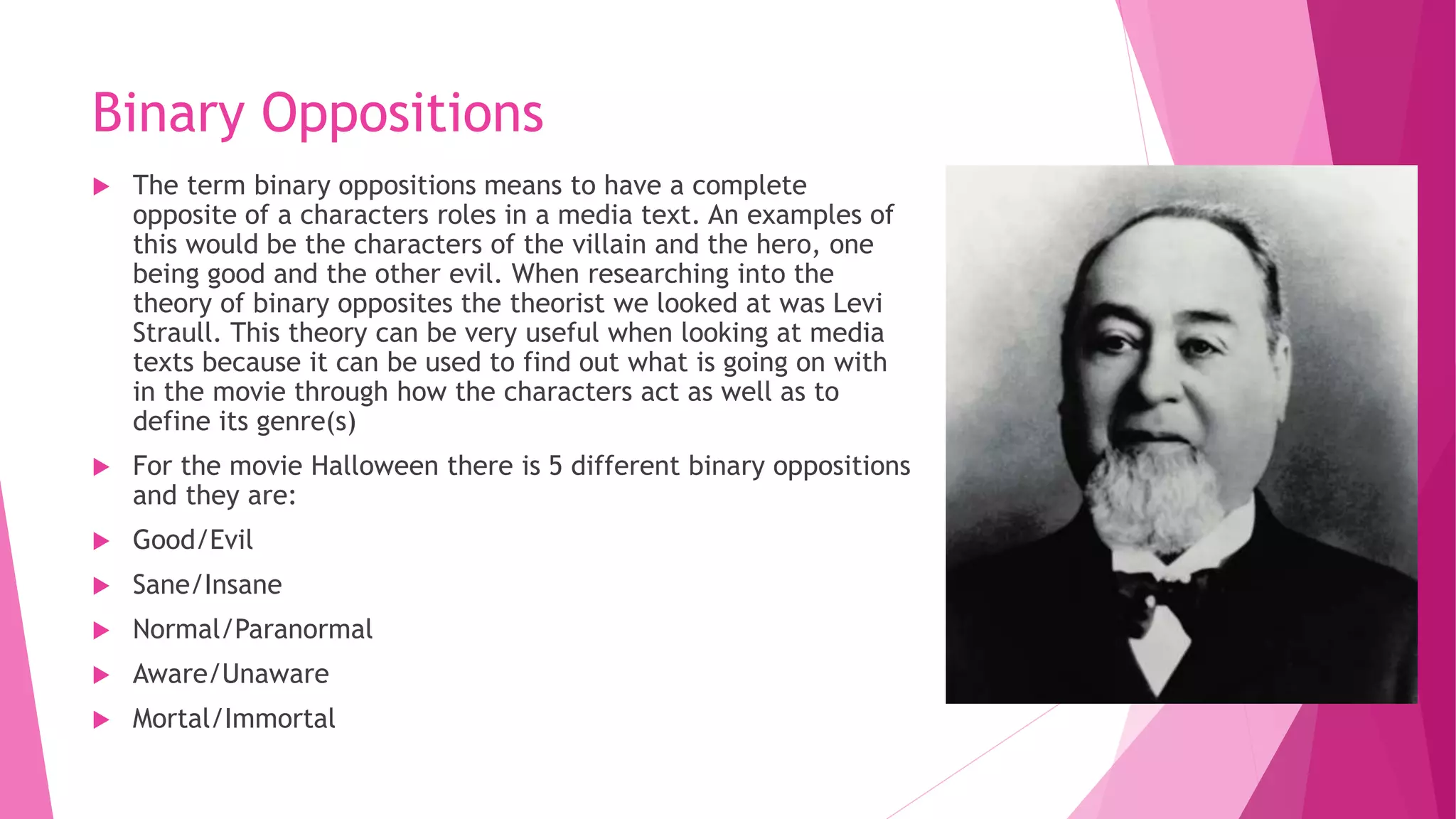 Binary Oppositions

The term binary oppositions means to have a complete opposite of a characters roles in a media text. An examples of this would be the characters of the villain and the hero, one being good and the other evil. When researching into the theory of binary opposites the theorist we looked at was Levi Straull. This theory can be very useful when looking at media texts because it can be used to find out what is going on with in the movie through how the characters act as well as to define its genre(s)

For the movie Halloween there is 5 different binary oppositions and they are:

Good/Evil

Sane/Insane

Normal/Paranormal

Aware/Unaware

Mortal/Immortal